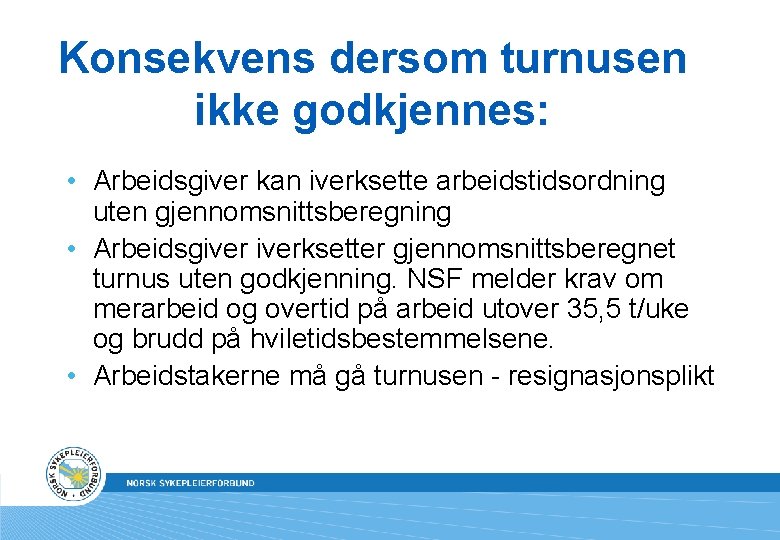 Konsekvens dersom turnusen ikke godkjennes:

• Arbeidsgiver kan iverksette arbeidstidsordning uten gjennomsnittsberegning
• Arbeidsgiver iverksetter gjennomsnittsberegnet turnus uten godkjenning. NSF melder krav om merarbeid og overtid på arbeid utover 35,5 t/uke og brudd på hviletidsbestemmelsene.
• Arbeidstakerne må gå turnusen - resignasjonsplikt

NORSK SYKEPLEIERFORBUND

NORSK SYKEPLEIERFORBUND